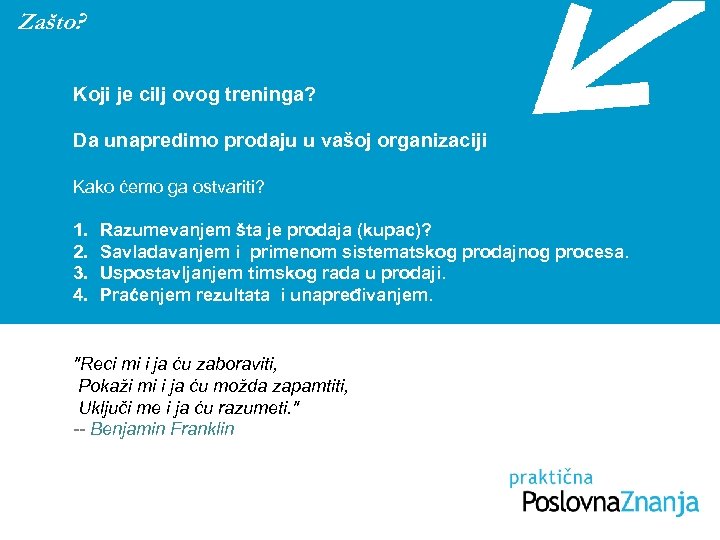 Zašto?

Koji je cilj ovog treninga?

Da unapredimo prodaju u vašoj organizaciji

Kako ćemo ga ostvariti?

1. Razumevanjem šta je prodaja (kupac)?
2. Savladavanjem i primenom sistematskog prodajnog procesa.
3. Uspostavljanjem timskog rada u prodaji.
4. Praćenjem rezultata i unapređivanjem.

"Reci mi i ja ću zaboraviti,
Pokaži mi i ja ću možda zapamtiti,
Uključi me i ja ću razumeti."
-- Benjamin Franklin

praktična
PoslovnaZnanja